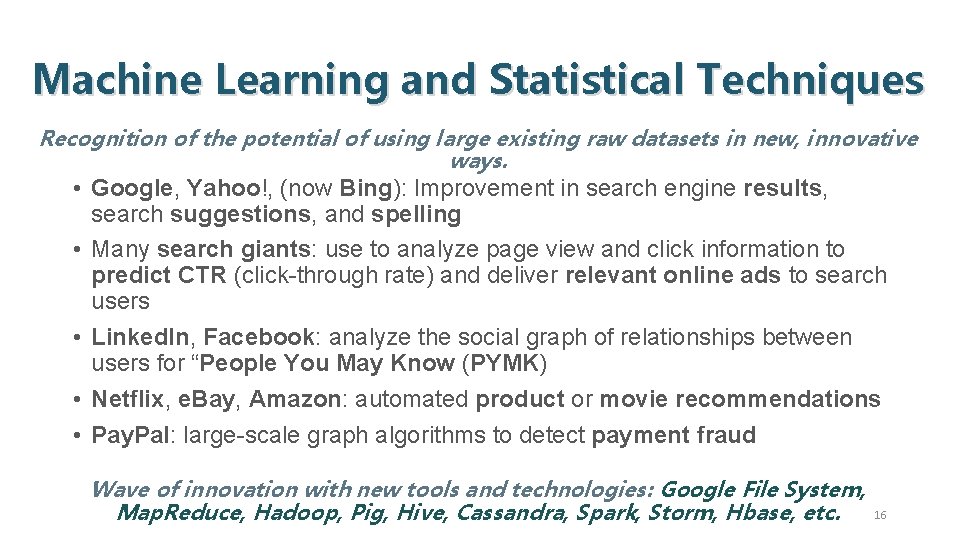 Machine Learning and Statistical Techniques

Recognition of the potential of using large existing raw datasets in new, innovative ways.

• Google, Yahoo!, (now Bing): Improvement in search engine results, search suggestions, and spelling
• Many search giants: use to analyze page view and click information to predict CTR (click-through rate) and deliver relevant online ads to search users
• LinkedIn, Facebook: analyze the social graph of relationships between users for “People You May Know (PYMK)
• Netflix, eBay, Amazon: automated product or movie recommendations
• PayPal: large-scale graph algorithms to detect payment fraud

Wave of innovation with new tools and technologies: Google File System, MapReduce, Hadoop, Pig, Hive, Cassandra, Spark, Storm, Hbase, etc.

16